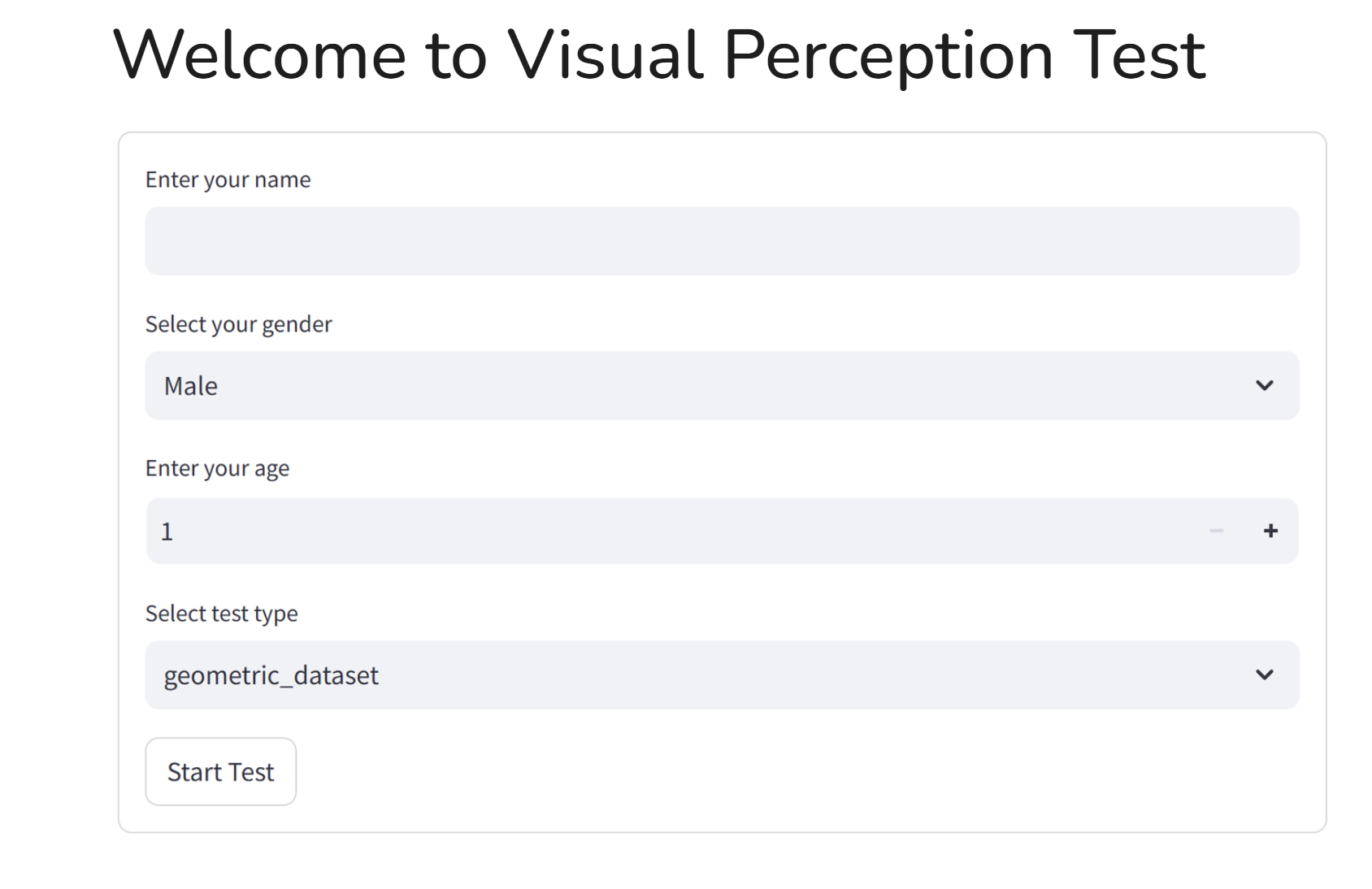 Welcome to Visual Perception Test

Enter your name

Select your gender

Male

Enter your age

1

−

+

Select test type

geometric_dataset

Start Test